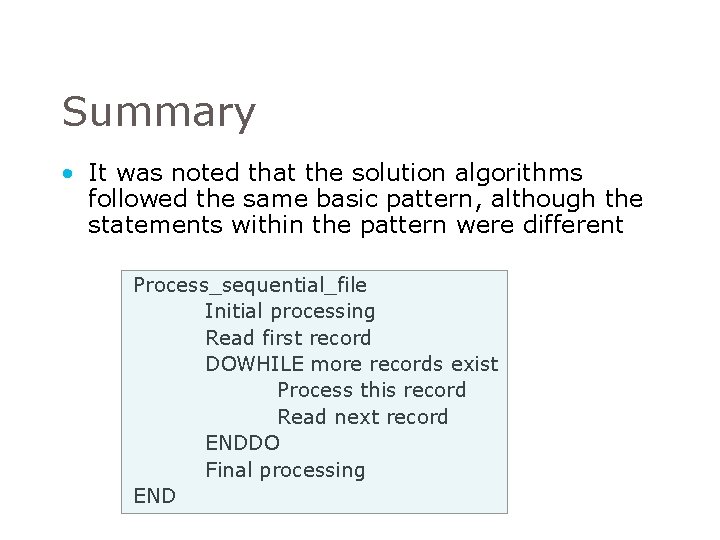 Summary

• It was noted that the solution algorithms followed the same basic pattern, although the statements within the pattern were different

Process_sequential_file
Initial processing
Read first record
DOWHILE more records exist
Process this record
Read next record
ENDDO
Final processing
END